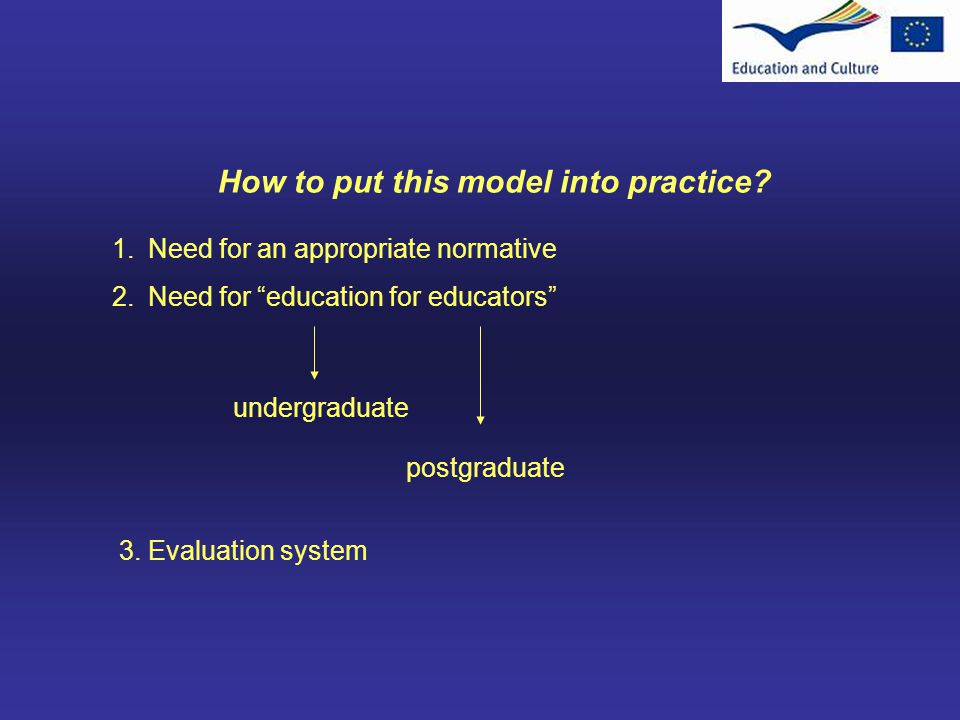 Education and Culture

How to put this model into practice?

1. Need for an appropriate normative

2. Need for “education for educators”

undergraduate

postgraduate

3. Evaluation system